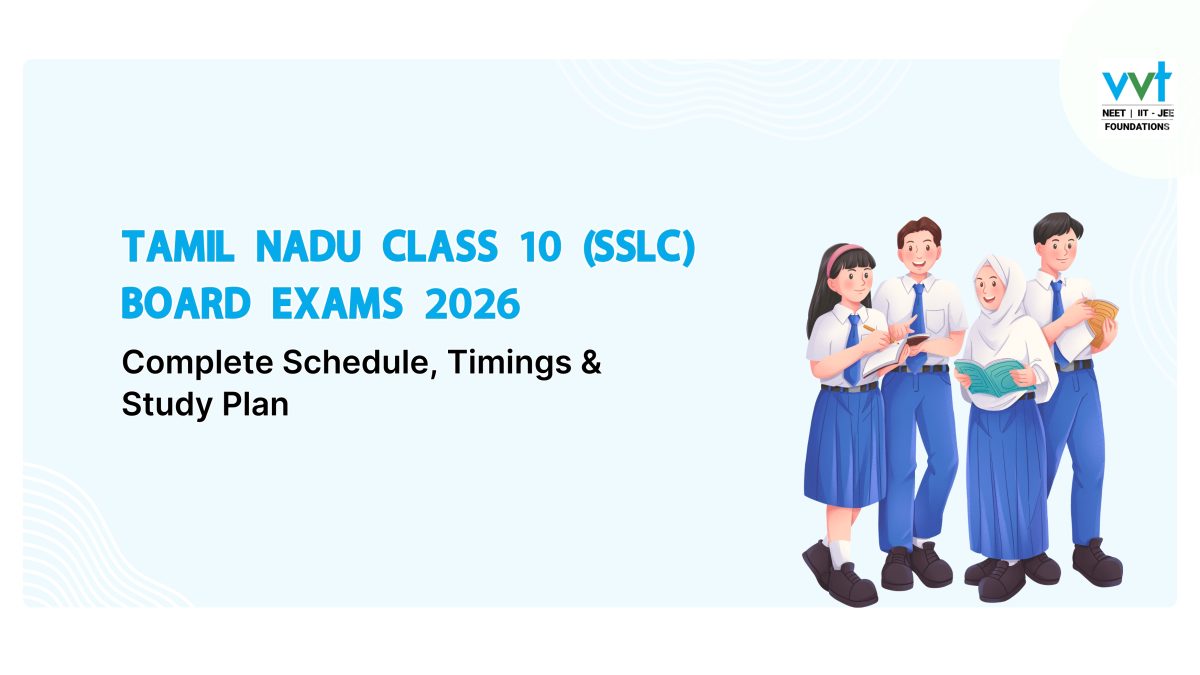 vvt
NEET | IIT - JEE
FOUNDATIONS

TAMIL NADU CLASS 10 (SSLC) BOARD EXAMS 2026

Complete Schedule, Timings & Study Plan